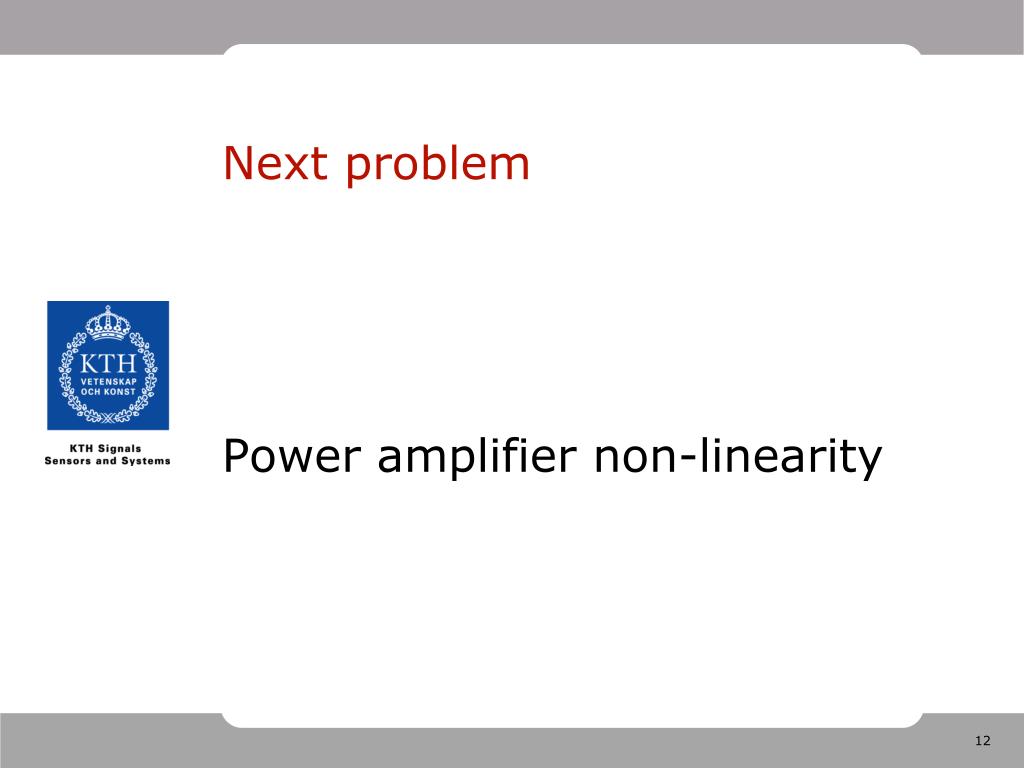 Next problem

KTH
VETENSKAP
OCH KONST

KTH Signals
Sensors and Systems

Power amplifier non-linearity

12